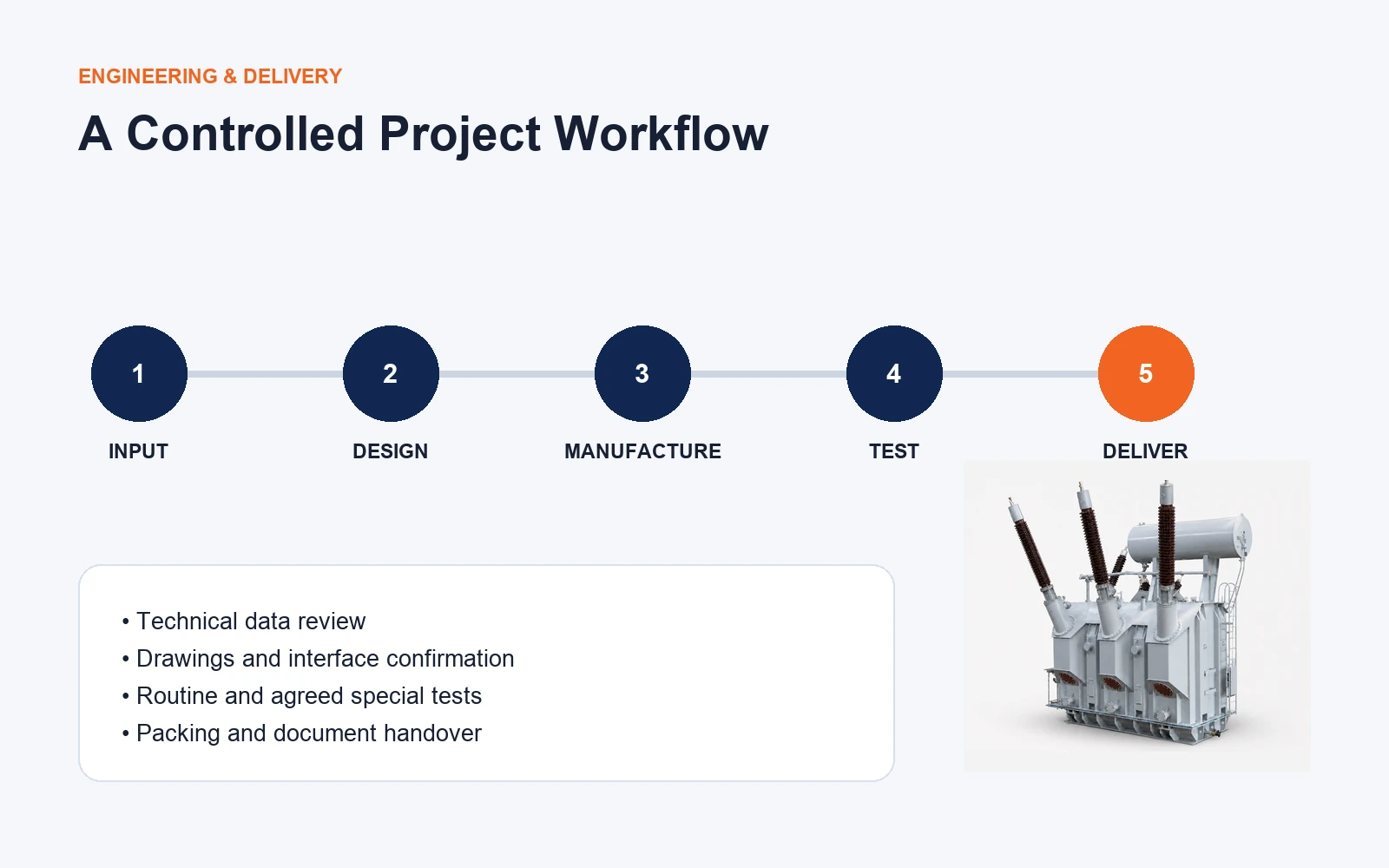 ENGINEERING & DELIVERY

A Controlled Project Workflow

1
INPUT

2
DESIGN

3
MANUFACTURE

4
TEST

5
DELIVER

• Technical data review
• Drawings and interface confirmation
• Routine and agreed special tests
• Packing and document handover